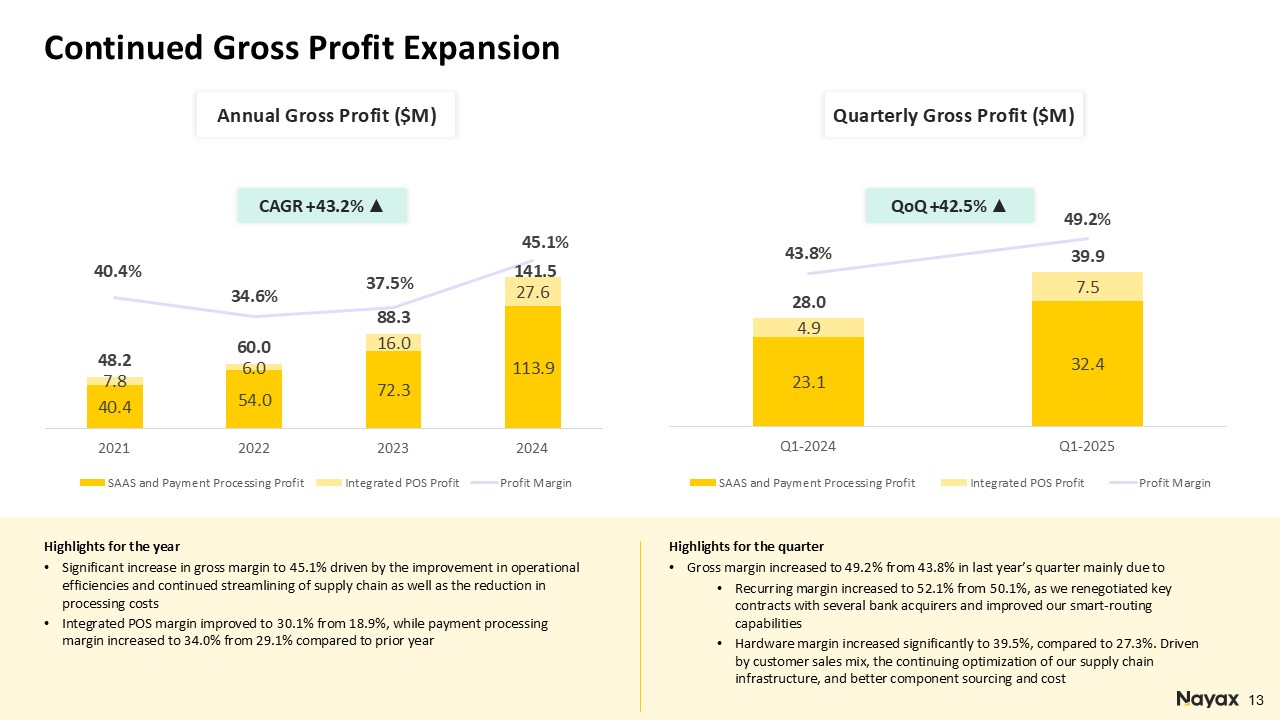 Continued Gross Profit Expansion

Annual Gross Profit ($M)

CAGR +43.2% ▲

40.4%
34.6%
37.5%
45.1%

48.2
7.8
40.4

60.0
6.0
54.0

88.3
16.0
72.3

141.5
27.6
113.9

2021
2022
2023
2024

SAAS and Payment Processing Profit
Integrated POS Profit
Profit Margin

Quarterly Gross Profit ($M)

QoQ +42.5% ▲

43.8%
49.2%

28.0
4.9
23.1

39.9
7.5
32.4

Q1-2024
Q1-2025

SAAS and Payment Processing Profit
Integrated POS Profit
Profit Margin

Highlights for the year

• Significant increase in gross margin to 45.1% driven by the improvement in operational efficiencies and continued streamlining of supply chain as well as the reduction in processing costs
• Integrated POS margin improved to 30.1% from 18.9%, while payment processing margin increased to 34.0% from 29.1% compared to prior year

Highlights for the quarter

• Gross margin increased to 49.2% from 43.8% in last year's quarter mainly due to
• Recurring margin increased to 52.1% from 50.1%, as we renegotiated key contracts with several bank acquirers and improved our smart-routing capabilities
• Hardware margin increased significantly to 39.5%, compared to 27.3%. Driven by customer sales mix, the continuing optimization of our supply chain infrastructure, and better component sourcing and cost

Nayax 13